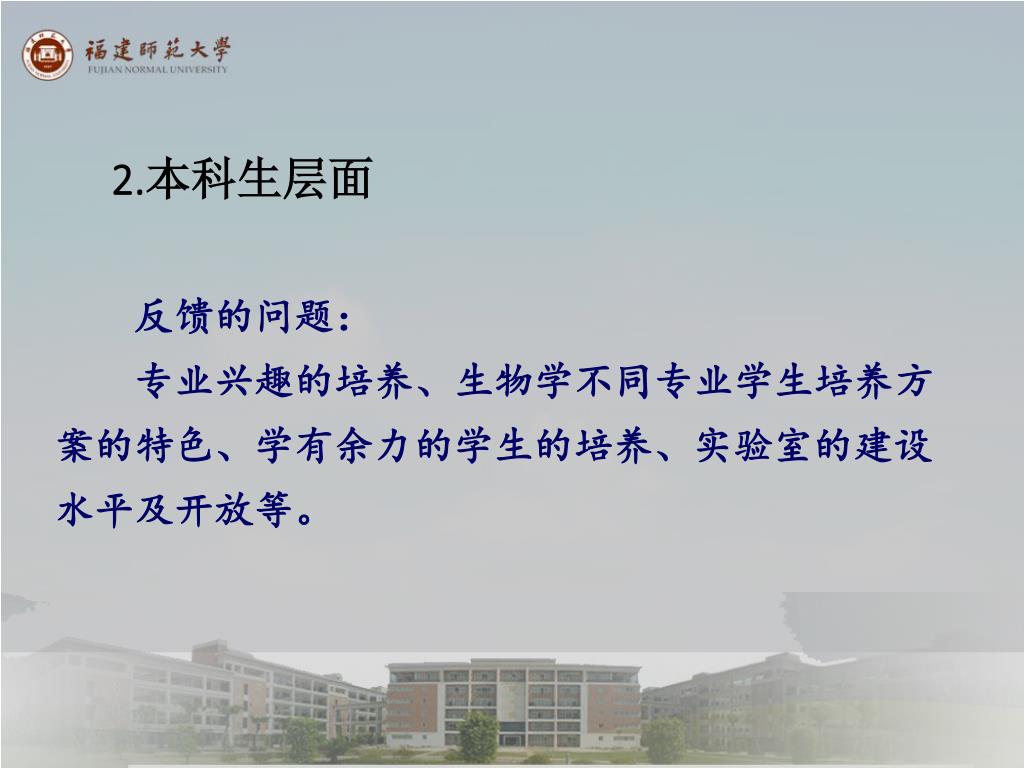 福建師範大學
FUJIAN NORMAL UNIVERSITY

2.本科生层面

反馈的问题：

专业兴趣的培养、生物学不同专业学生培养方案的特色、学有余力的学生的培养、实验室的建设水平及开放等。